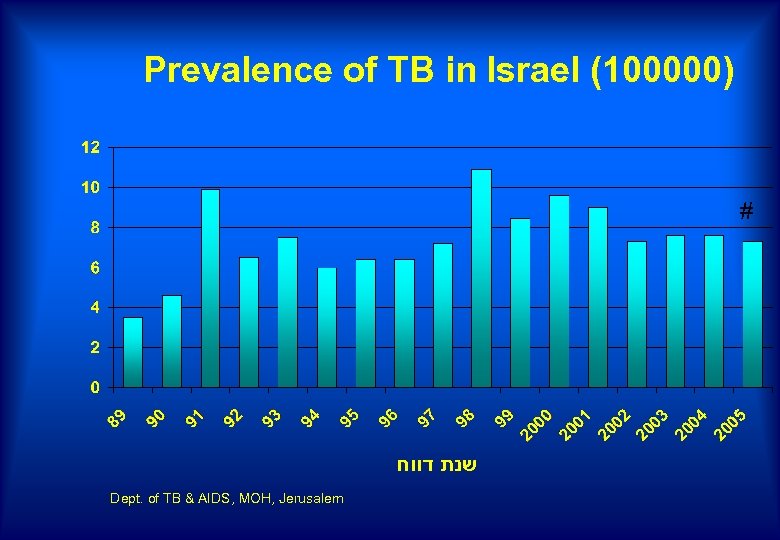 Prevalence of TB in Israel (100000)

12
10
8
6
4
2
0

#

89 90 91 92 93 94 95 96 97 98 99 2000 2001 2002 2003 2004 2005

שנת דווח

Dept. of TB & AIDS, MOH, Jerusalem